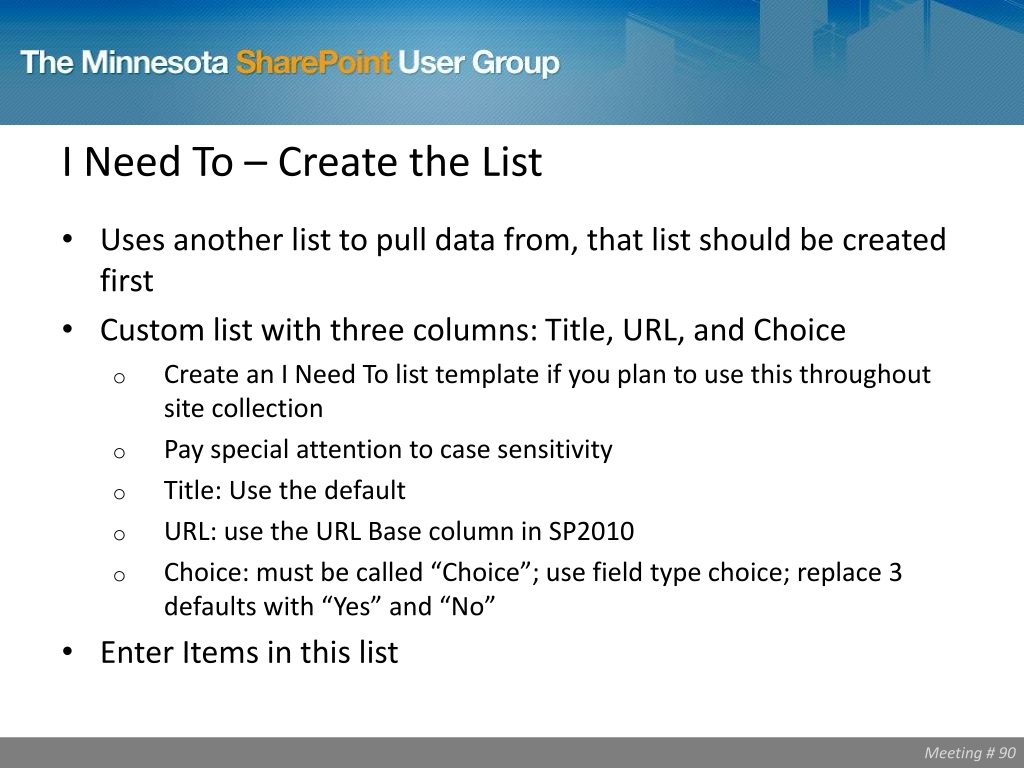 The Minnesota SharePoint User Group

I Need To – Create the List

• Uses another list to pull data from, that list should be created first
• Custom list with three columns: Title, URL, and Choice
  o Create an I Need To list template if you plan to use this throughout site collection
  o Pay special attention to case sensitivity
  o Title: Use the default
  o URL: use the URL Base column in SP2010
  o Choice: must be called “Choice”; use field type choice; replace 3 defaults with “Yes” and “No”
• Enter Items in this list

Meeting # 90